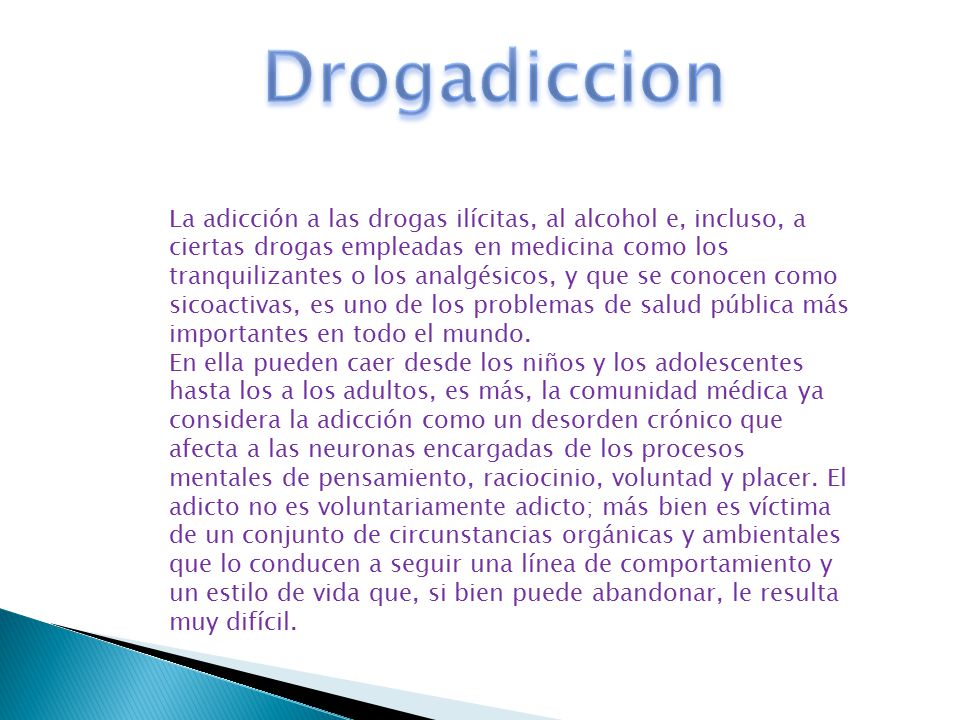 Drogadiccion

La adicción a las drogas ilícitas, al alcohol e, incluso, a ciertas drogas empleadas en medicina como los tranquilizantes o los analgésicos, y que se conocen como sicoactivas, es uno de los problemas de salud pública más importantes en todo el mundo.
En ella pueden caer desde los niños y los adolescentes hasta los a los adultos, es más, la comunidad médica ya considera la adicción como un desorden crónico que afecta a las neuronas encargadas de los procesos mentales de pensamiento, raciocinio, voluntad y placer. El adicto no es voluntariamente adicto; más bien es víctima de un conjunto de circunstancias orgánicas y ambientales que lo conducen a seguir una línea de comportamiento y un estilo de vida que, si bien puede abandonar, le resulta muy difícil.